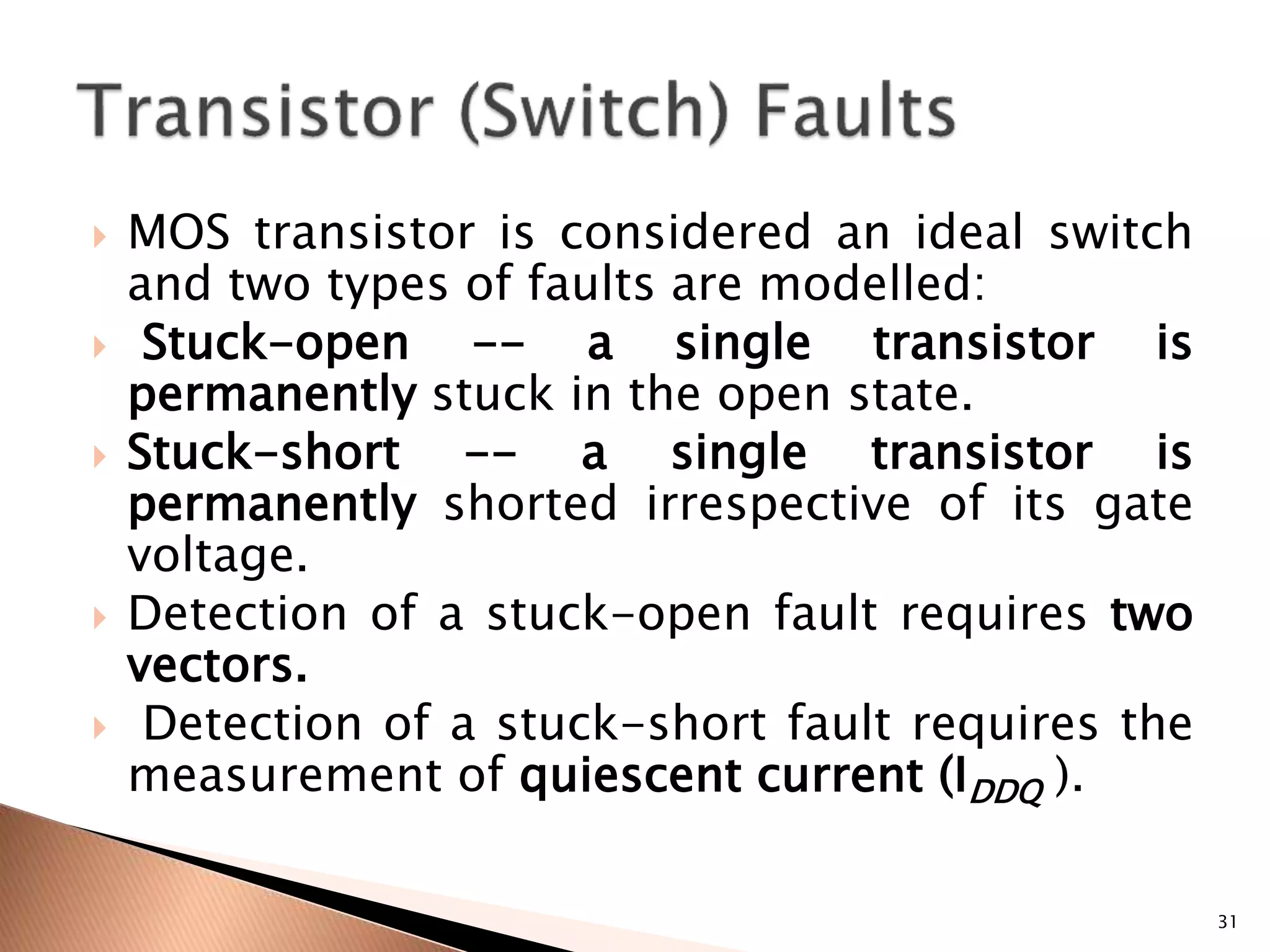 Transistor (Switch) Faults

MOS transistor is considered an ideal switch and two types of faults are modelled:

Stuck-open -- a single transistor is permanently stuck in the open state.

Stuck-short -- a single transistor is permanently shorted irrespective of its gate voltage.

Detection of a stuck-open fault requires two vectors.

Detection of a stuck-short fault requires the measurement of quiescent current ($I_{DDQ}$).

31